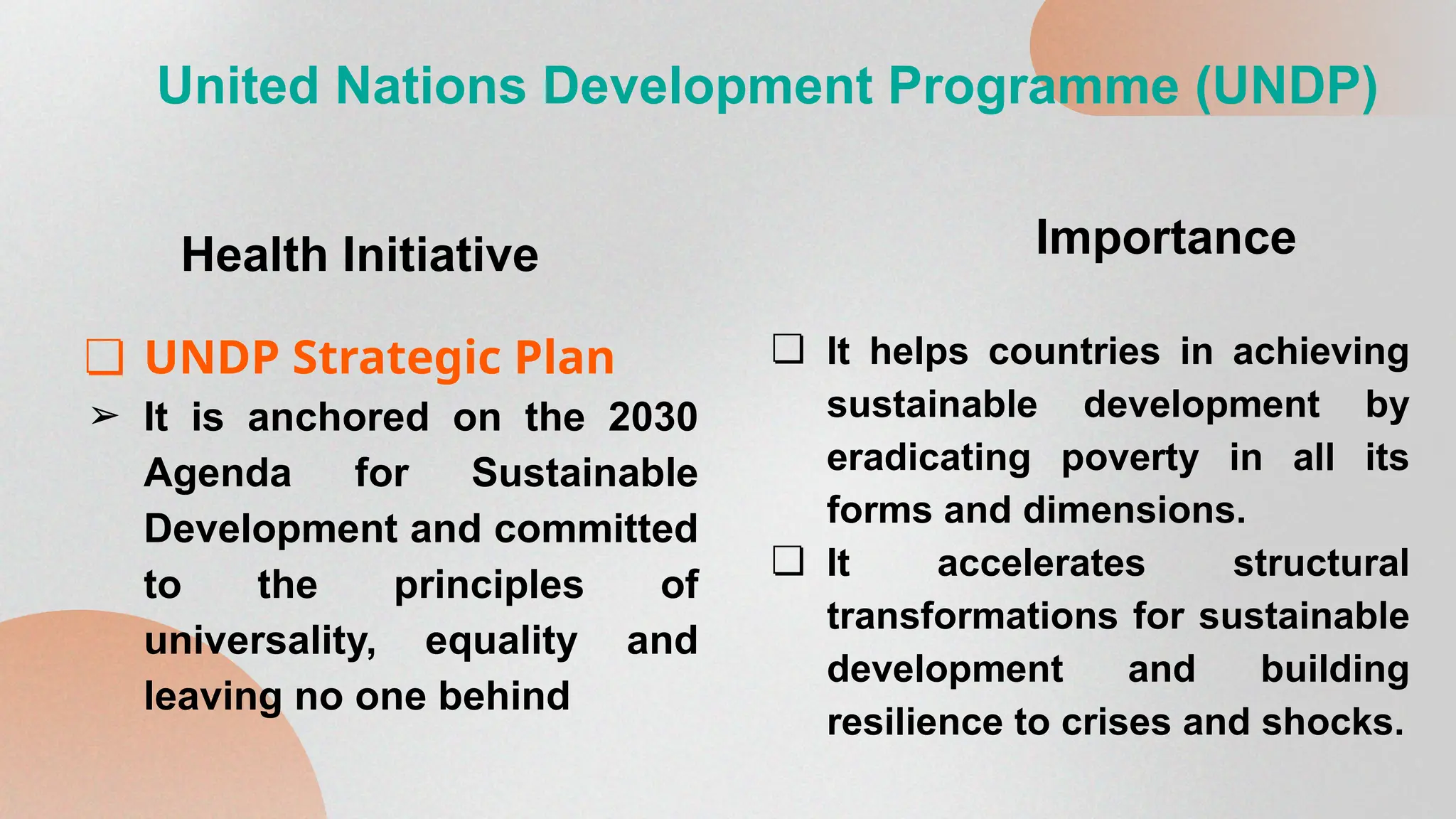 United Nations Development Programme (UNDP)

Health Initiative

❑ UNDP Strategic Plan

➢ It is anchored on the 2030 Agenda for Sustainable Development and committed to the principles of universality, equality and leaving no one behind

Importance

❑ It helps countries in achieving sustainable development by eradicating poverty in all its forms and dimensions.

❑ It accelerates structural transformations for sustainable development and building resilience to crises and shocks.